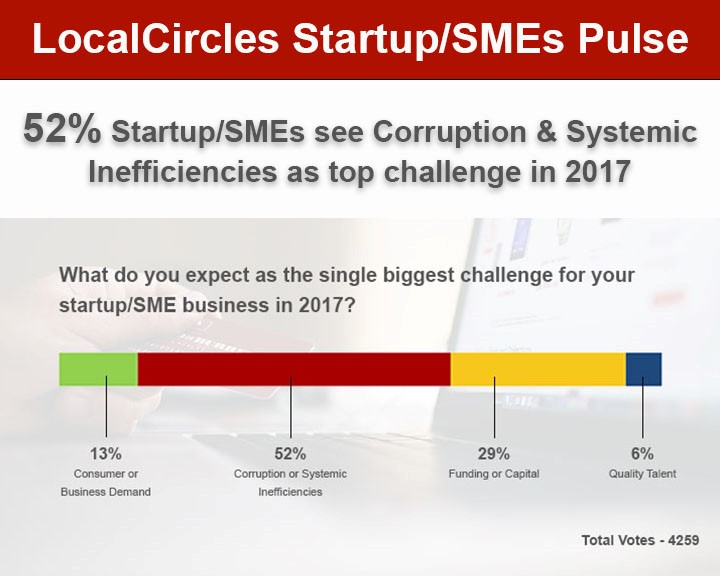 LocalCircles Startup/SMEs Pulse

52% Startup/SMEs see Corruption & Systemic Inefficiencies as top challenge in 2017

What do you expect as the single biggest challenge for your startup/SME business in 2017?

13%
Consumer or Business Demand

52%
Corruption or Systemic Inefficiencies

29%
Funding or Capital

6%
Quality Talent

Total Votes - 4259